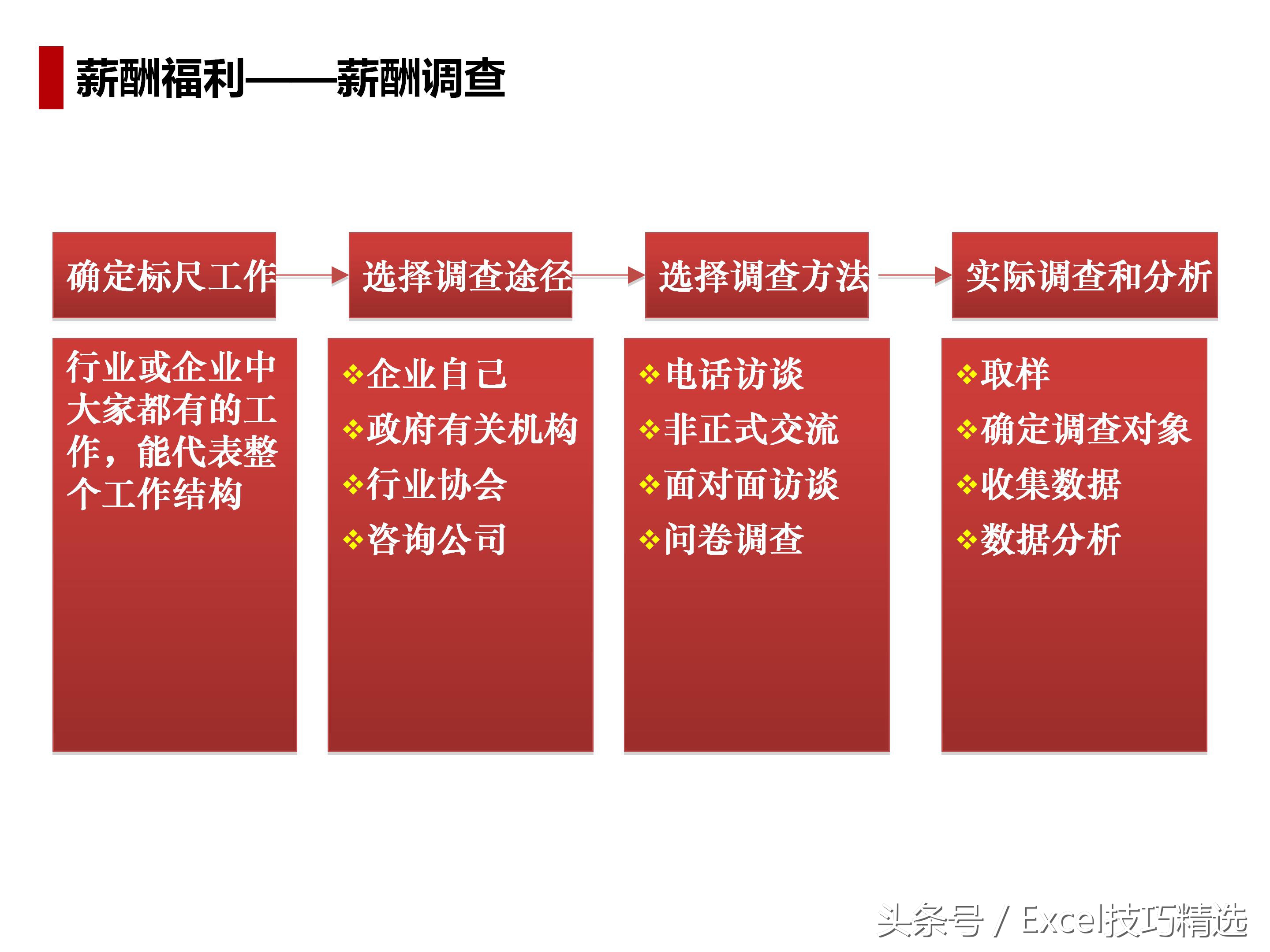 薪酬福利——薪酬调查

确定标尺工作

选择调查途径

选择调查方法

实际调查和分析

行业或企业中大家都有的工作，能代表整个工作结构

❖企业自己
❖政府有关机构
❖行业协会
❖咨询公司

❖电话访谈
❖非正式交流
❖面对面访谈
❖问卷调查

❖取样
❖确定调查对象
❖收集数据
❖数据分析

头条号 / Excel技巧精选